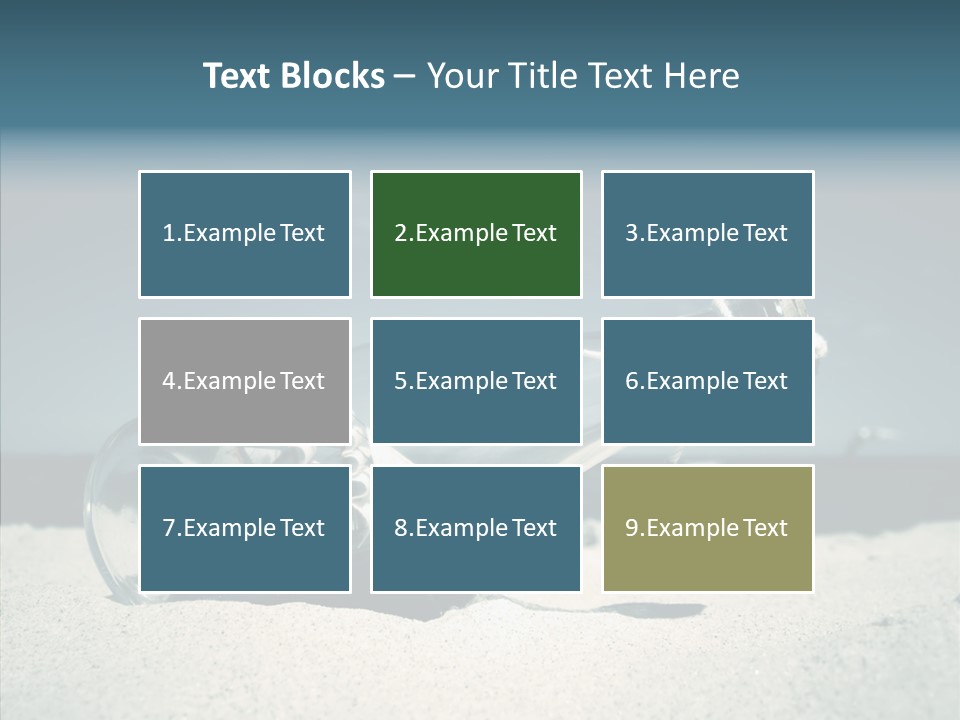 Text Blocks – Your Title Text Here

1.Example Text

2.Example Text

3.Example Text

4.Example Text

5.Example Text

6.Example Text

7.Example Text

8.Example Text

9.Example Text